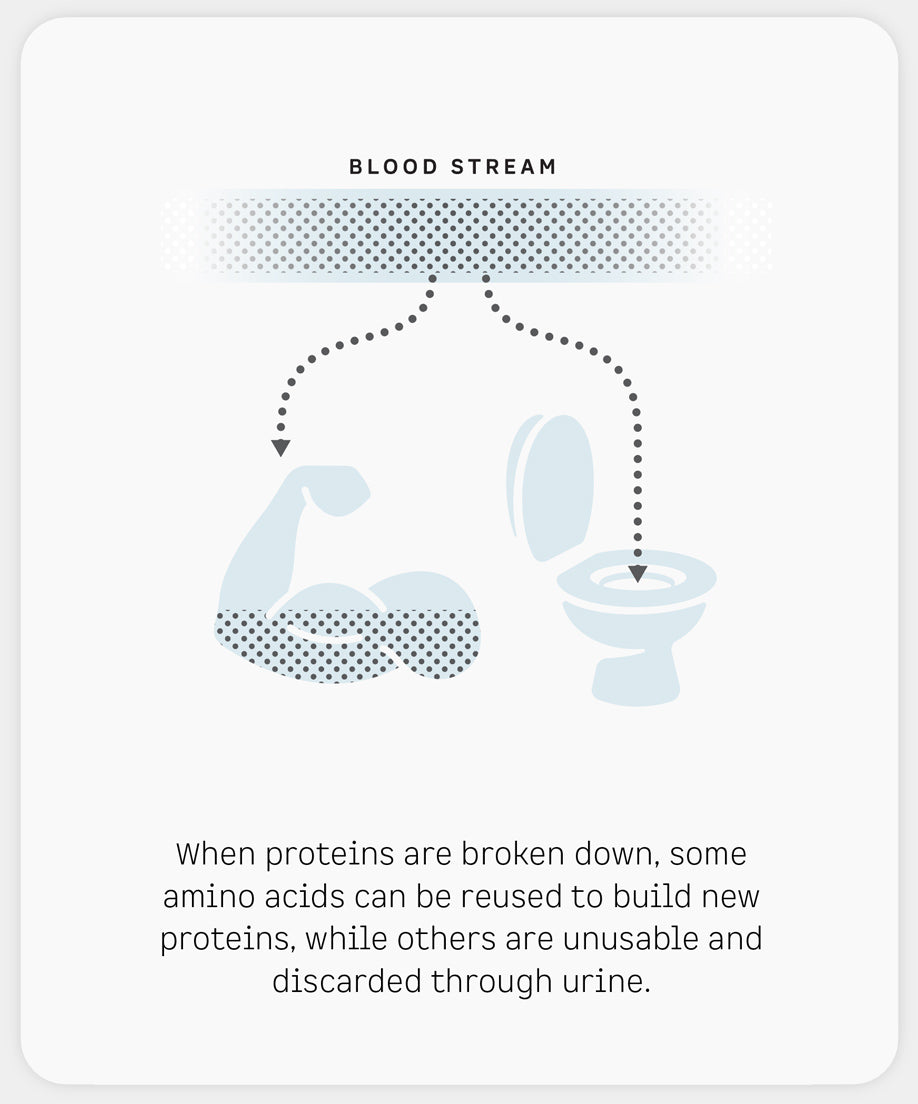 BLOOD STREAM

When proteins are broken down, some amino acids can be reused to build new proteins, while others are unusable and discarded through urine.